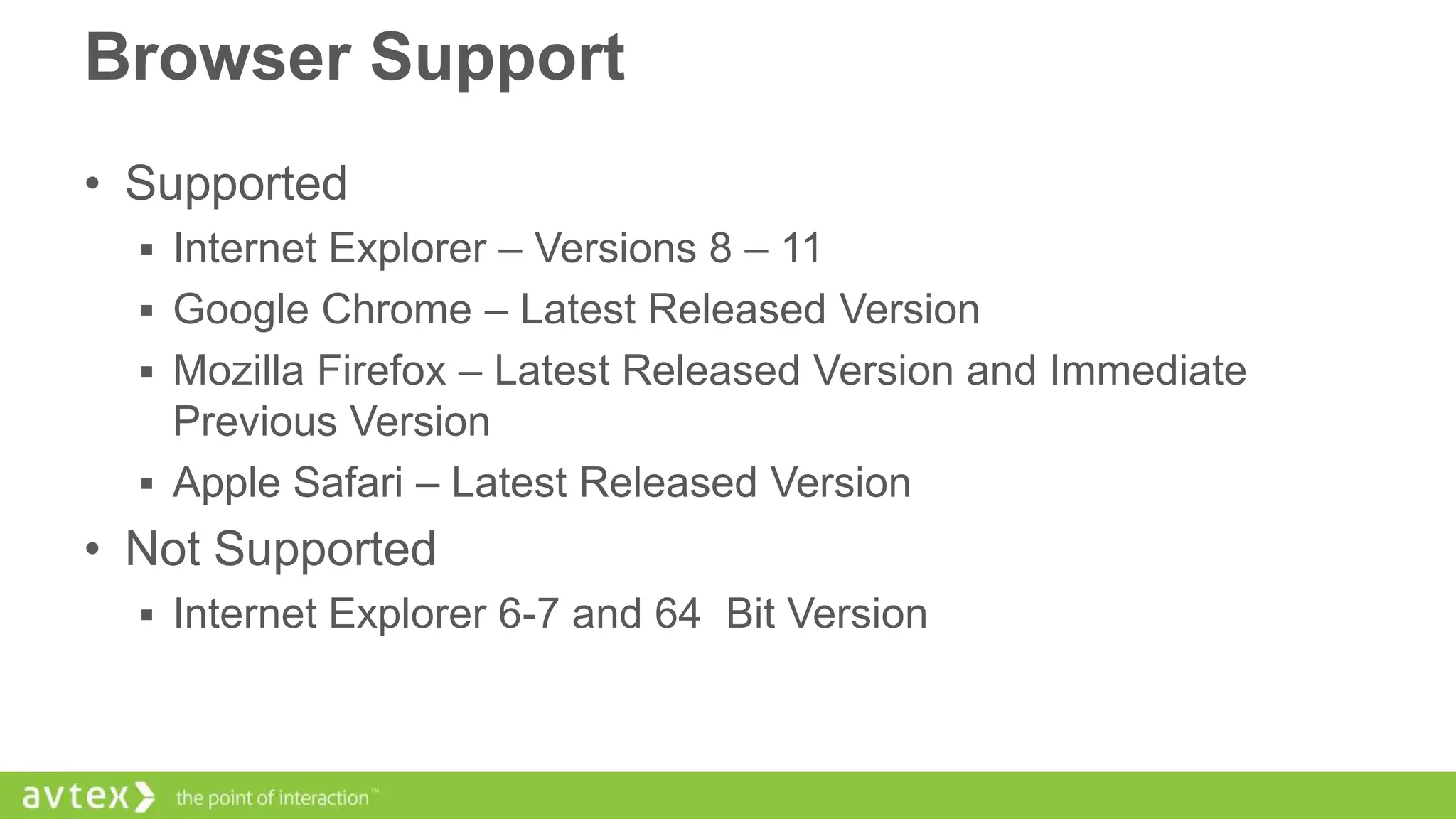 Browser Support

• Supported
  ▪ Internet Explorer – Versions 8 – 11
  ▪ Google Chrome – Latest Released Version
  ▪ Mozilla Firefox – Latest Released Version and Immediate Previous Version
  ▪ Apple Safari – Latest Released Version
• Not Supported
  ▪ Internet Explorer 6-7 and 64  Bit Version

avtex the point of interaction™